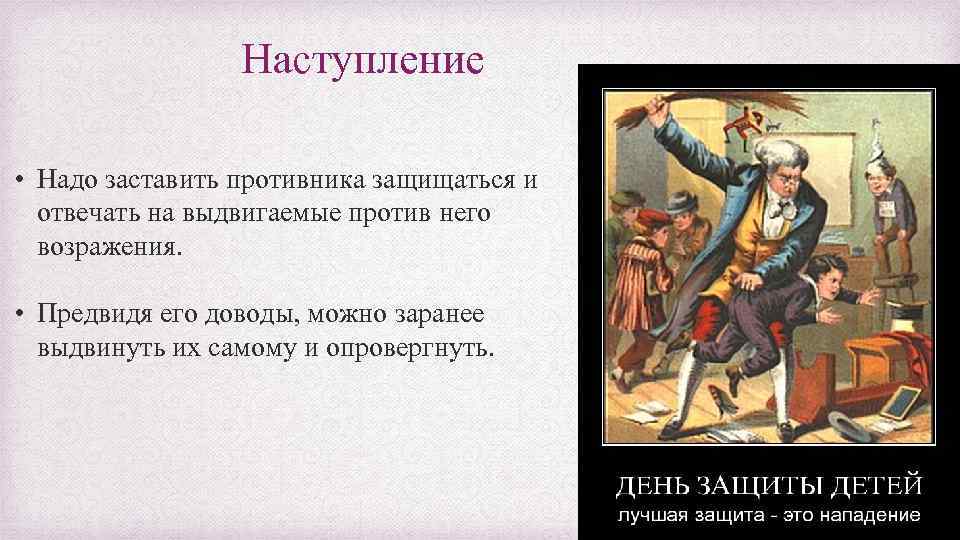 Наступление

• Надо заставить противника защищаться и отвечать на выдвигаемые против него возражения.

• Предвидя его доводы, можно заранее выдвинуть их самому и опровергнуть.

ДЕНЬ ЗАЩИТЫ ДЕТЕЙ
лучшая защита - это нападение